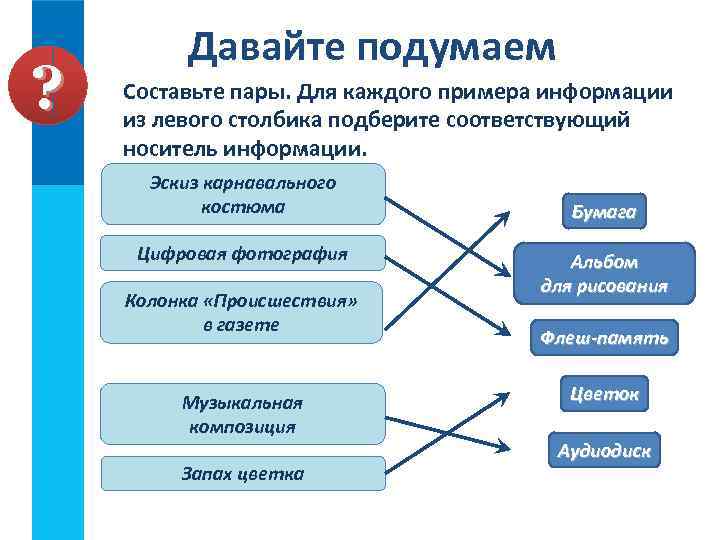 ?

Давайте подумаем

Составьте пары. Для каждого примера информации из левого столбика подберите соответствующий носитель информации.

Эскиз карнавального костюма

Цифровая фотография

Колонка «Происшествия» в газете

Музыкальная композиция

Запах цветка

Бумага

Альбом для рисования

Флеш-память

Цветок

Аудиодиск